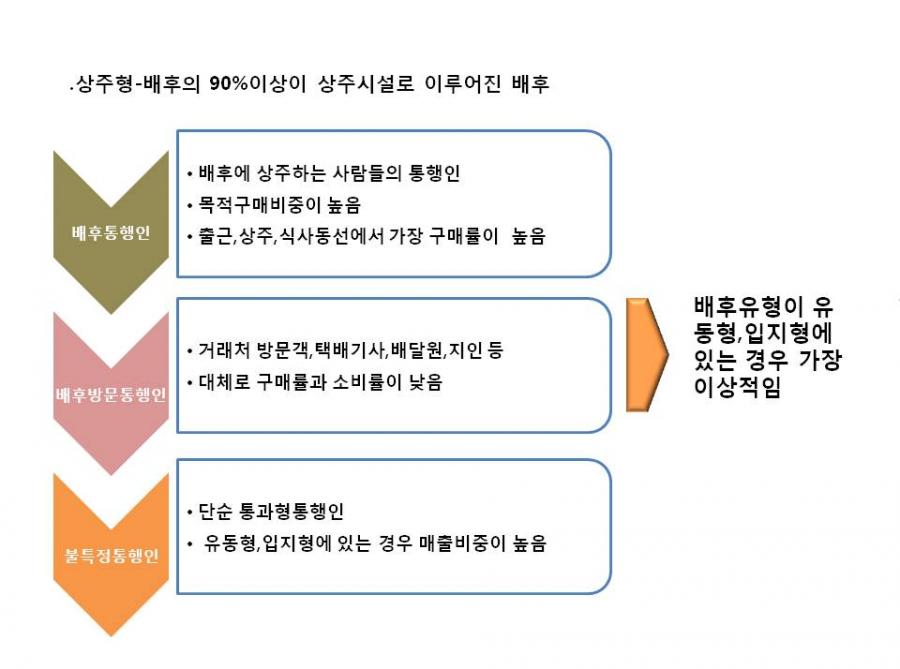 .상주형-배후의 90%이상이 상주시설로 이루어진 배후

배후통행인

• 배후에 상주하는 사람들의 통행인
• 목적구매비중이 높음
• 출근,상주,식사동선에서 가장 구매률이 높음

배후방문통행인

• 거래처 방문객,택배기사,배달원,지인 등
• 대체로 구매률과 소비률이 낮음

불특정통행인

• 단순 통과형통행인
• 유동형,입지형에 있는 경우 매출비중이 높음

배후유형이 유동형,입지형에 있는 경우 가장 이상적임